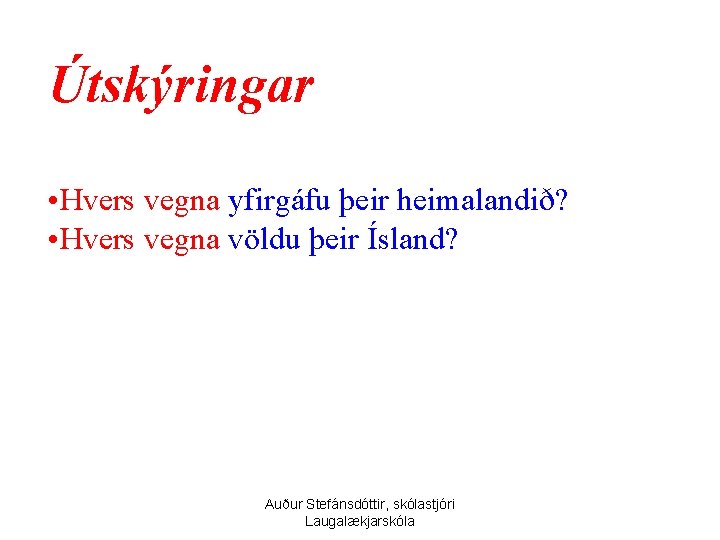 Útskýringar

•Hvers vegna yfirgáfu þeir heimalandið?
•Hvers vegna völdu þeir Ísland?

Auður Stefánsdóttir, skólastjóri Laugalækjarskóla